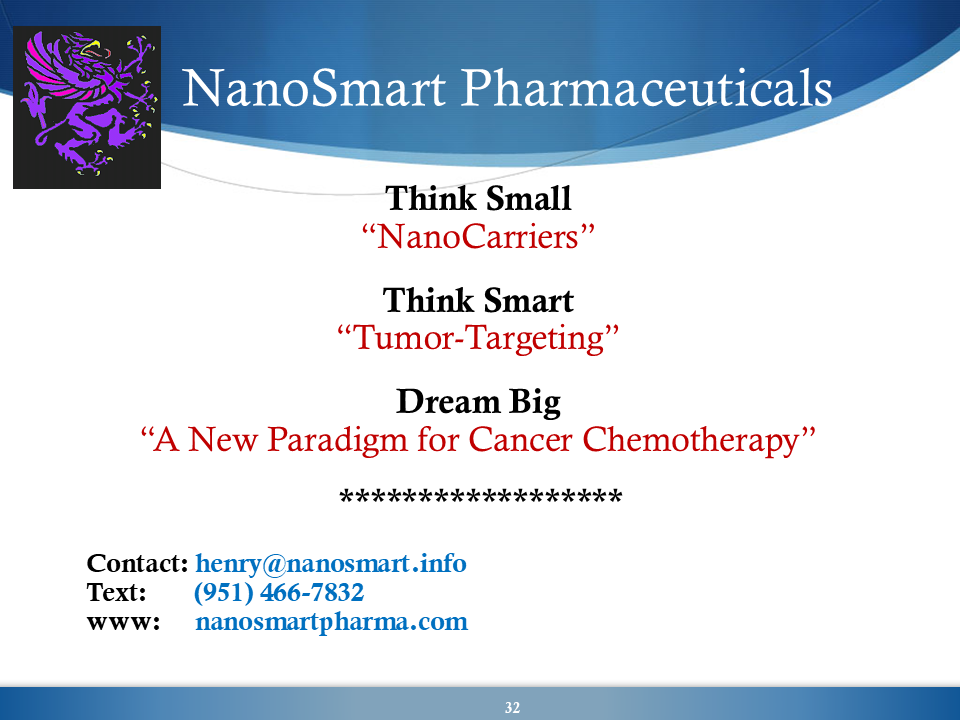 NanoSmart Pharmaceuticals

Think Small
“NanoCarriers”

Think Smart
“Tumor-Targeting”

Dream Big
“A New Paradigm for Cancer Chemotherapy”

******************

Contact: henry@nanosmart.info
Text: (951) 466-7832
www: nanosmartpharma.com

32